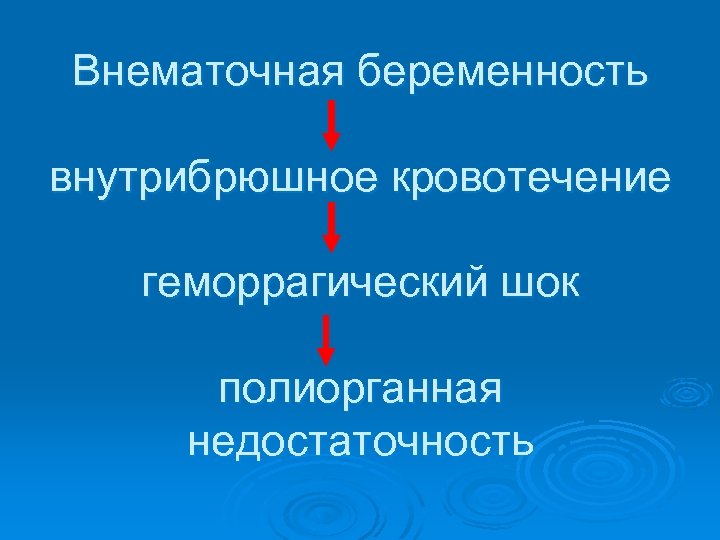 Внематочная беременность

внутрибрюшное кровотечение

геморрагический шок

полиорганная недостаточность